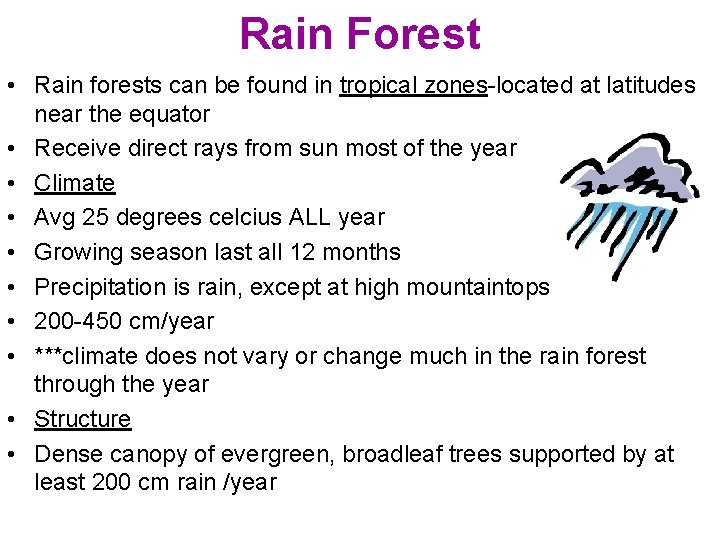 Rain Forest

• Rain forests can be found in tropical zones-located at latitudes near the equator
• Receive direct rays from sun most of the year
• Climate
• Avg 25 degrees celcius ALL year
• Growing season last all 12 months
• Precipitation is rain, except at high mountaintops
• 200-450 cm/year
• ***climate does not vary or change much in the rain forest through the year
• Structure
• Dense canopy of evergreen, broadleaf trees supported by at least 200 cm rain /year